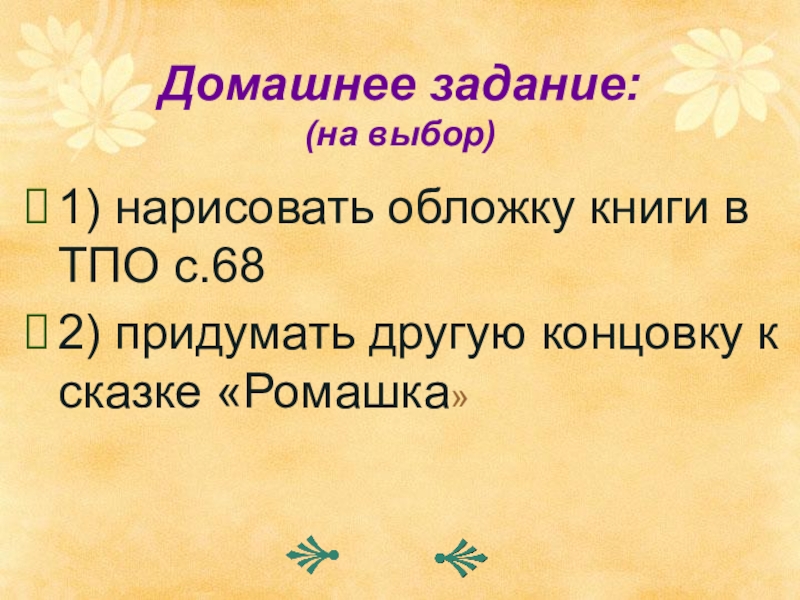 Домашнее задание:
(на выбор)

1) нарисовать обложку книги в ТПО с.68

2) придумать другую концовку к сказке «Ромашка»